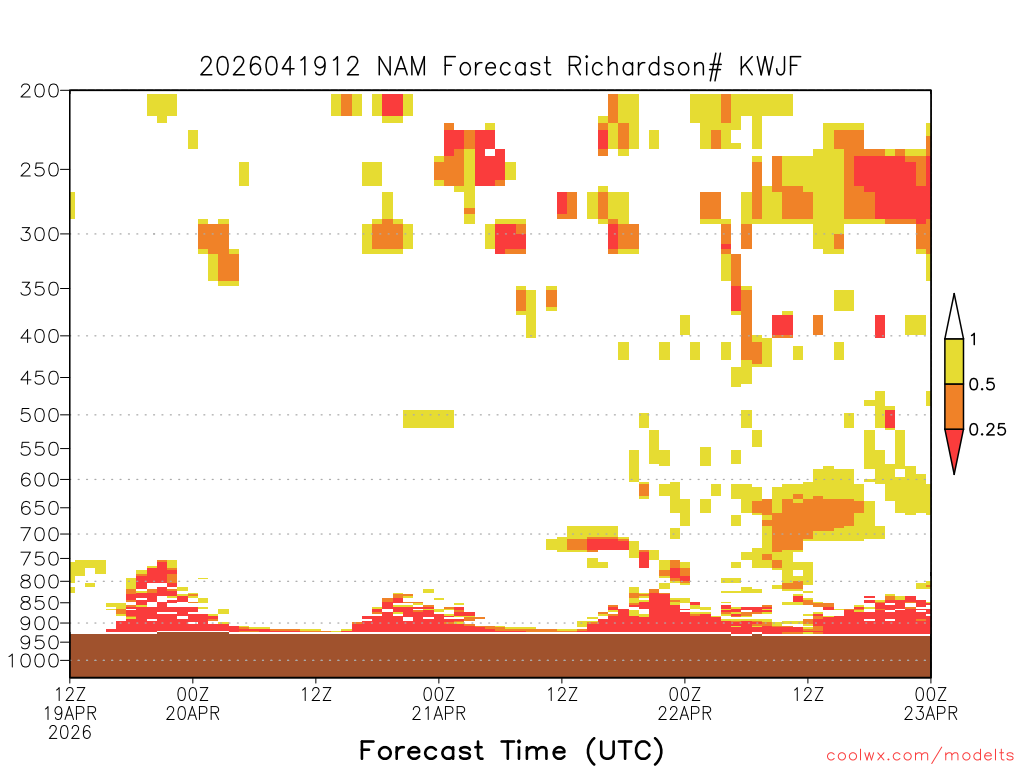 2026041912 NAM Forecast Richardson# KWJF

200
250
300
350
400
450
500
550
600
650
700
750
800
850
900
950
1000

1
0.5
0.25

12Z 19APR 2026
00Z 20APR
12Z
00Z 21APR
12Z
00Z 22APR
12Z
00Z 23APR

Forecast Time (UTC)

coolwx.com/modelts